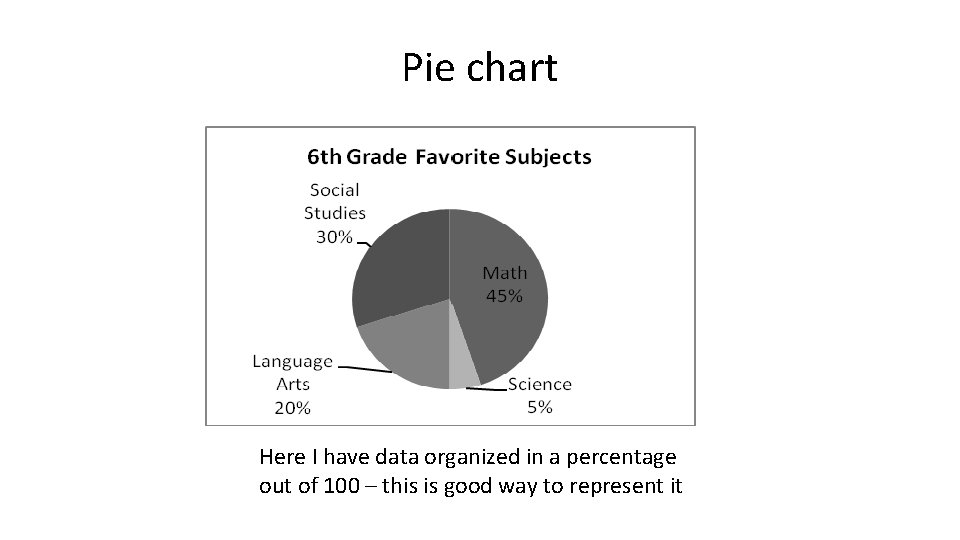 Pie chart

6th Grade Favorite Subjects

Social Studies 30%

Math 45%

Language Arts 20%

Science 5%

Here I have data organized in a percentage out of 100 – this is good way to represent it